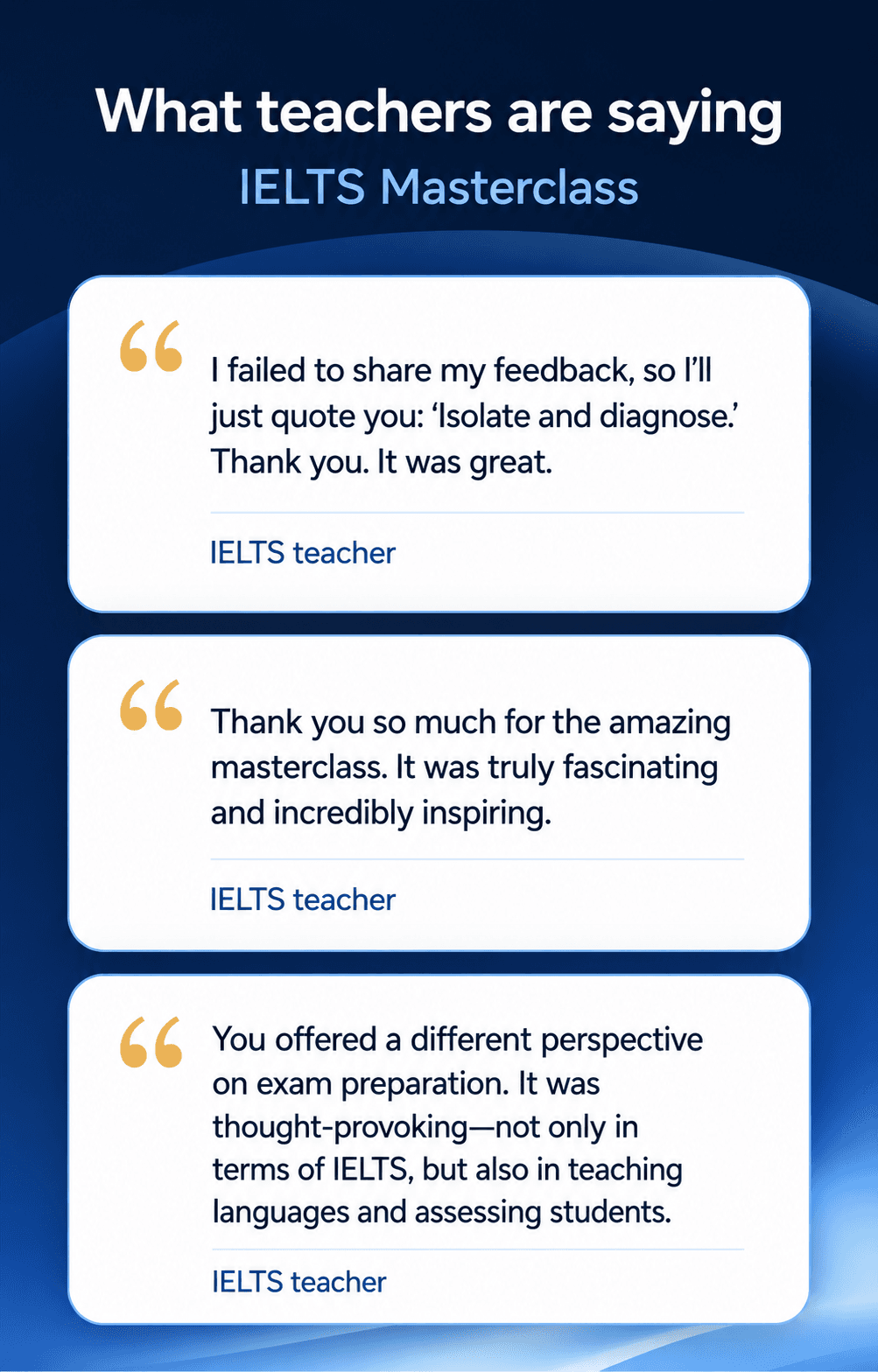 What teachers are saying

IELTS Masterclass

“

I failed to share my feedback, so I’ll just quote you: ‘Isolate and diagnose.’ Thank you. It was great.

IELTS teacher

“

Thank you so much for the amazing masterclass. It was truly fascinating and incredibly inspiring.

IELTS teacher

“

You offered a different perspective on exam preparation. It was thought-provoking—not only in terms of IELTS, but also in teaching languages and assessing students.

IELTS teacher